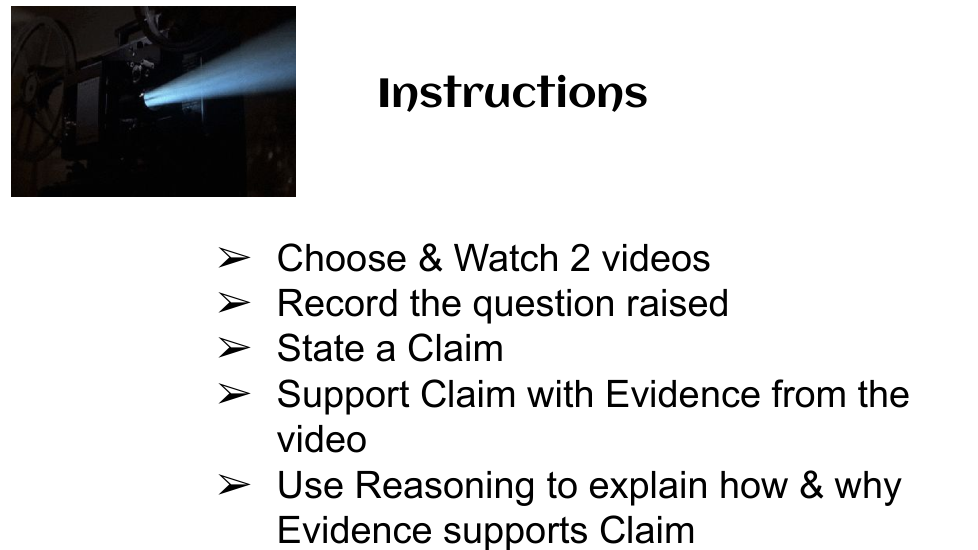 Instructions

➢ Choose & Watch 2 videos
➢ Record the question raised
➢ State a Claim
➢ Support Claim with Evidence from the video
➢ Use Reasoning to explain how & why Evidence supports Claim